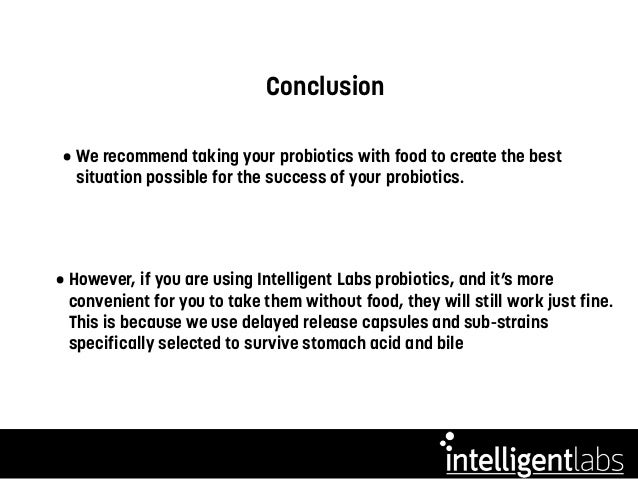 Conclusion

• We recommend taking your probiotics with food to create the best situation possible for the success of your probiotics.

• However, if you are using Intelligent Labs probiotics, and it's more convenient for you to take them without food, they will still work just fine. This is because we use delayed release capsules and sub-strains specifically selected to survive stomach acid and bile

intelligentlabs